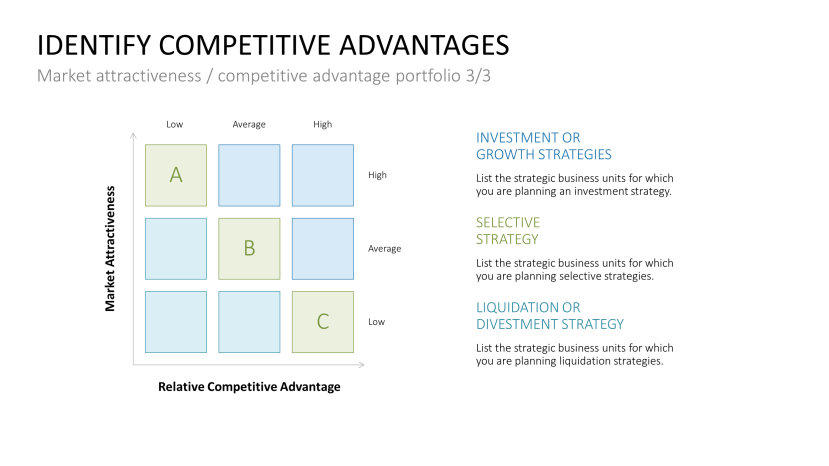 IDENTIFY COMPETITIVE ADVANTAGES
Market attractiveness / competitive advantage portfolio 3/3

Low Average High

A

High

B

Average

C

Low

Market Attractiveness

Relative Competitive Advantage

INVESTMENT OR GROWTH STRATEGIES

List the strategic business units for which you are planning an investment strategy.

SELECTIVE STRATEGY

List the strategic business units for which you are planning selective strategies.

LIQUIDATION OR DIVESTMENT STRATEGY

List the strategic business units for which you are planning liquidation strategies.